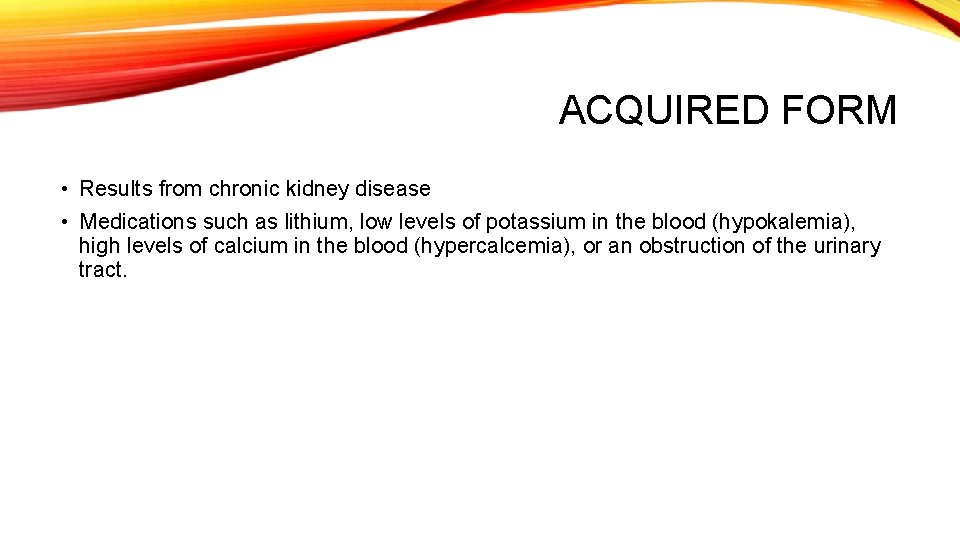 ACQUIRED FORM

• Results from chronic kidney disease

• Medications such as lithium, low levels of potassium in the blood (hypokalemia), high levels of calcium in the blood (hypercalcemia), or an obstruction of the urinary tract.